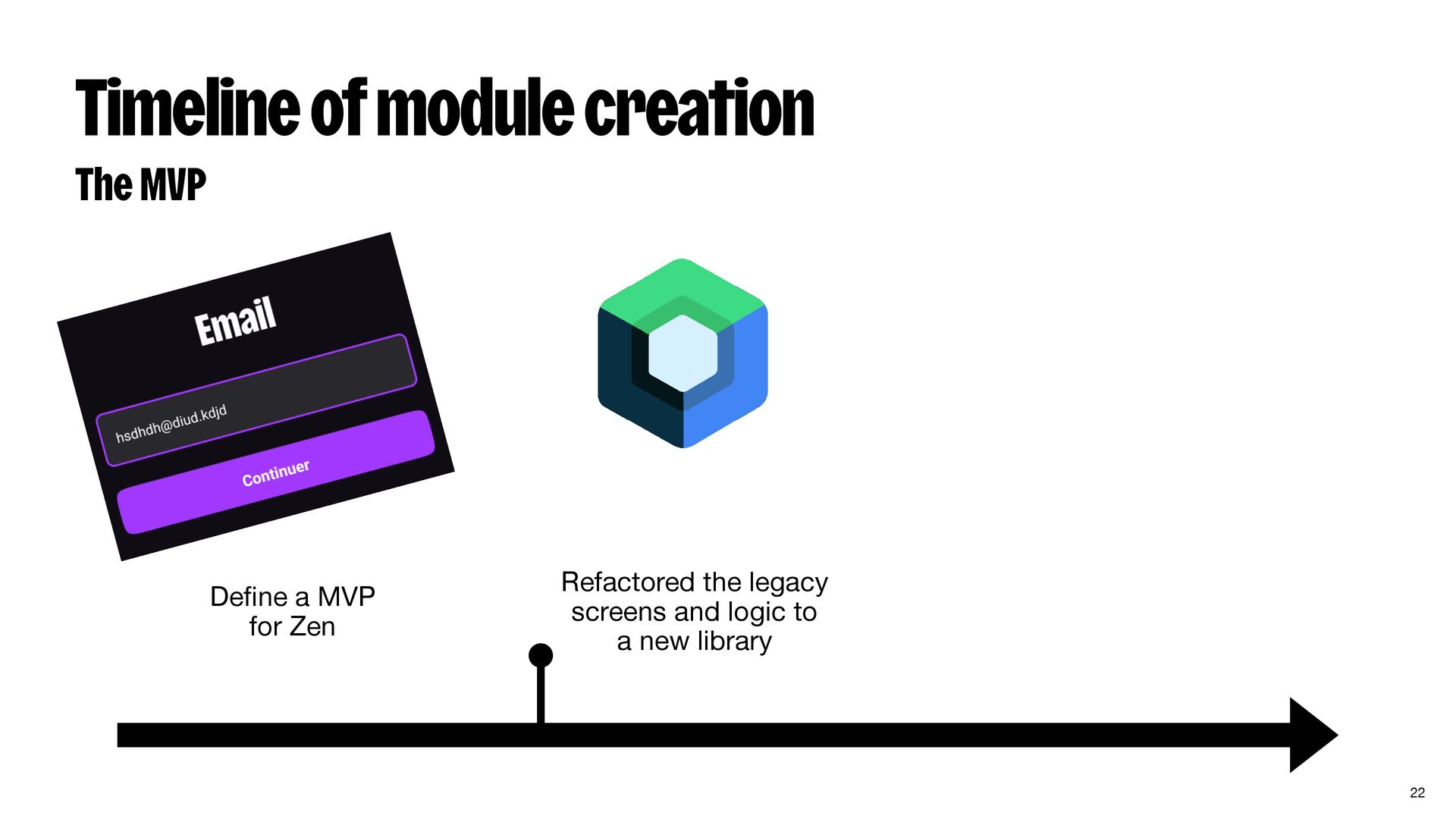 Timeline of module creation

The MVP

Email

hsdhdh@diud.kdjd

Continuer

Define a MVP for Zen

Refactored the legacy screens and logic to a new library

22